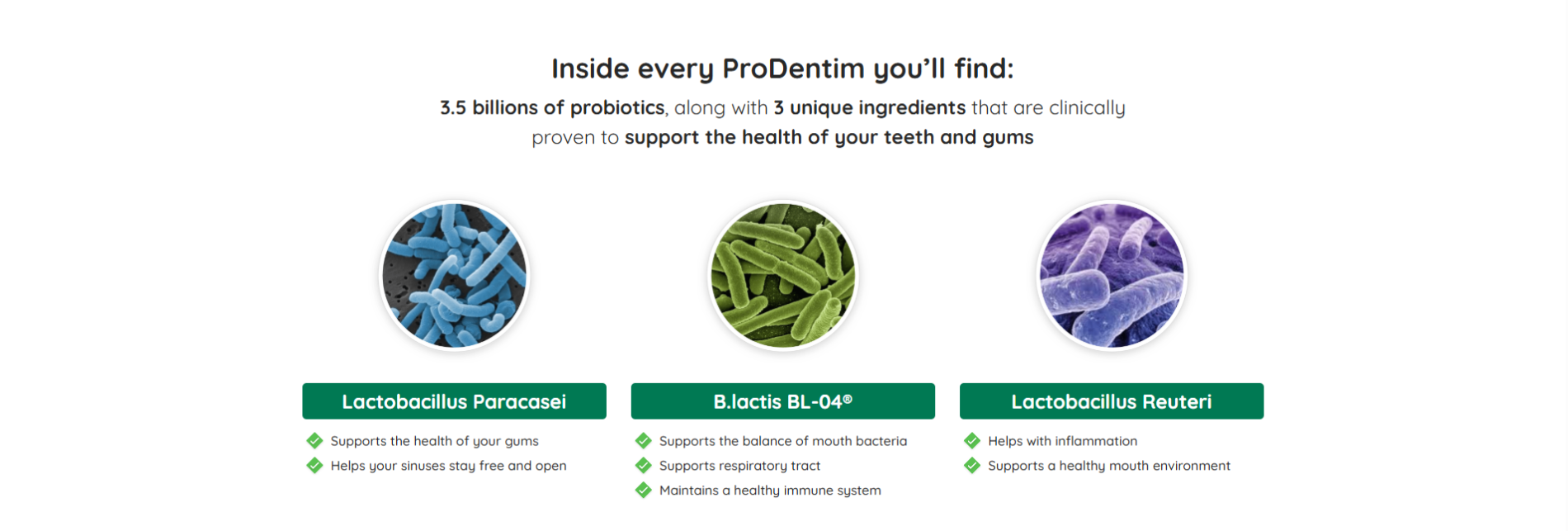 Inside every ProDentim you'll find:

3.5 billions of probiotics, along with 3 unique ingredients that are clinically proven to support the health of your teeth and gums

Lactobacillus Paracasei

Supports the health of your gums
Helps your sinuses stay free and open

B.lactis BL-04®

Supports the balance of mouth bacteria
Supports respiratory tract
Maintains a healthy immune system

Lactobacillus Reuteri

Helps with inflammation
Supports a healthy mouth environment